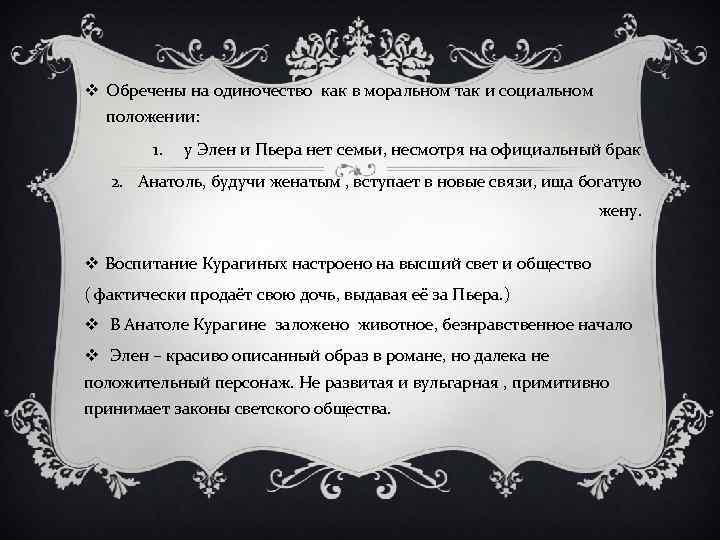 ❖ Обречены на одиночество как в моральном так и социальном положении:

1. у Элен и Пьера нет семьи, несмотря на официальный брак

2. Анатоль, будучи женатым , вступает в новые связи, ища богатую жену.

❖ Воспитание Курагиных настроено на высший свет и общество ( фактически продаёт свою дочь, выдавая её за Пьера.)

❖ В Анатоле Курагине заложено животное, безнравственное начало

❖ Элен – красиво описанный образ в романе, но далека не положительный персонаж. Не развитая и вульгарная , примитивно принимает законы светского общества.